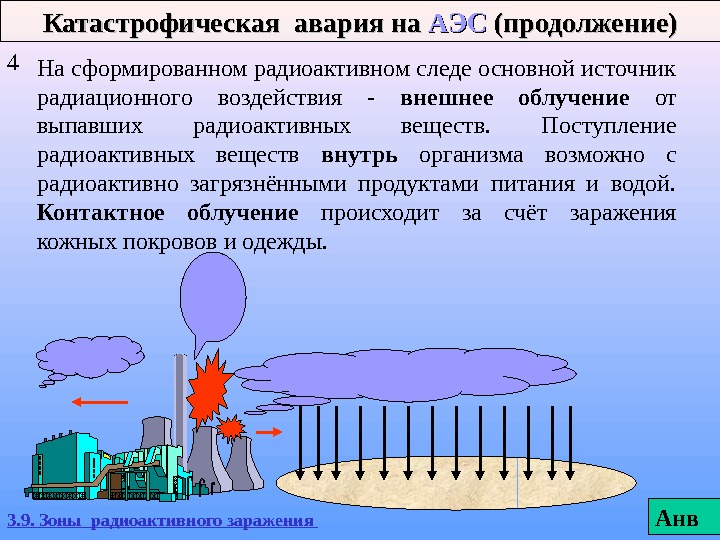 Катастрофическая авария на АЭС (продолжение)

4 На сформированном радиоактивном следе основной источник радиационного воздействия - внешнее облучение от выпавших радиоактивных веществ. Поступление радиоактивных веществ внутрь организма возможно с радиоактивно загрязнёнными продуктами питания и водой. Контактное облучение происходит за счёт заражения кожных покровов и одежды.

3.9. Зоны радиоактивного заражения

Анв